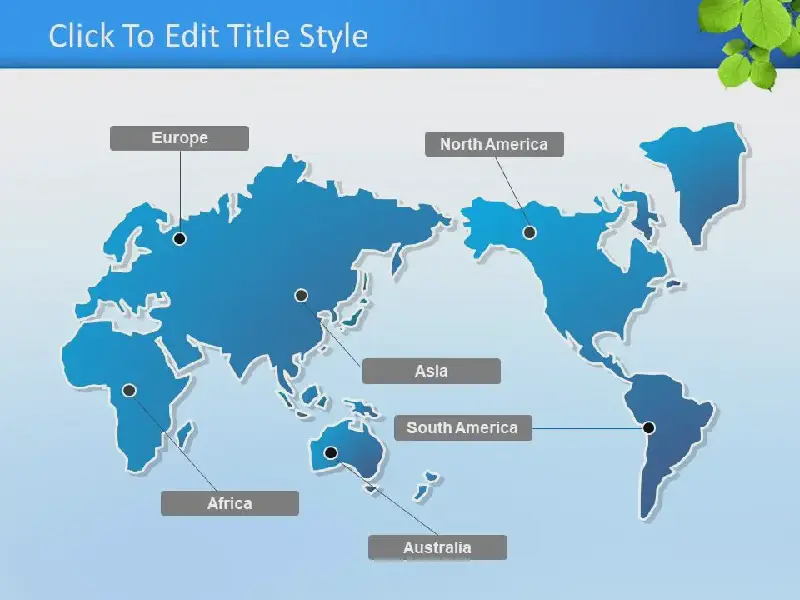 Click To Edit Title Style

Europe

North America

Asia

South America

Africa

Australia